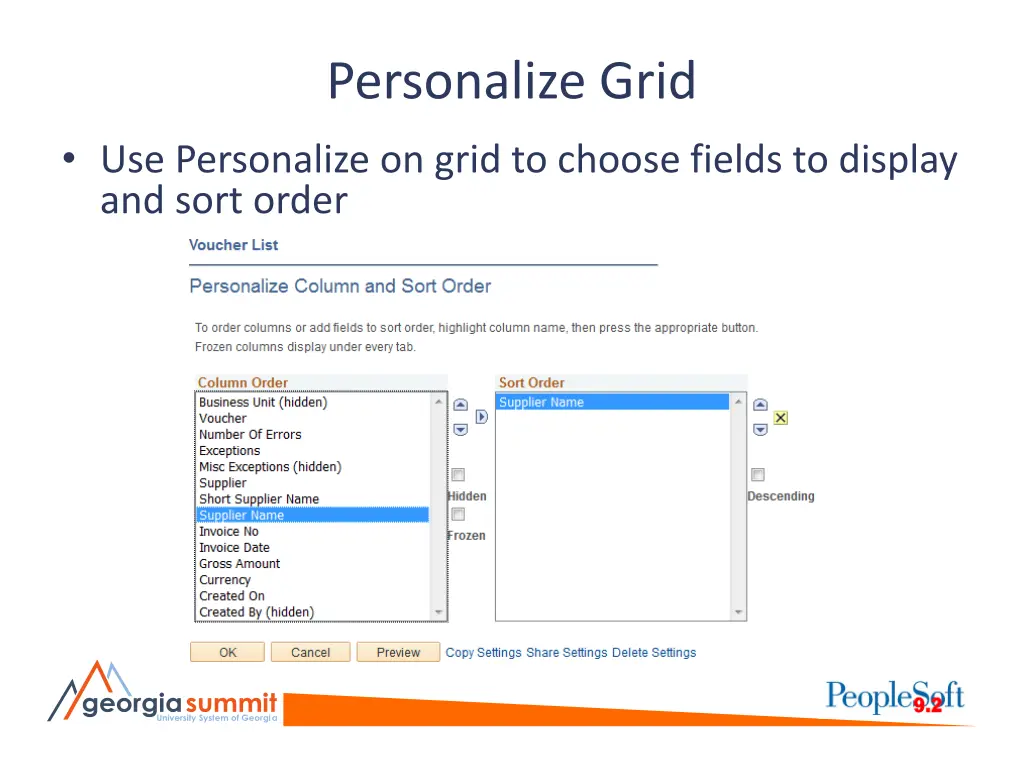 Personalize Grid

• Use Personalize on grid to choose fields to display and sort order

Voucher List

Personalize Column and Sort Order

To order columns or add fields to sort order, highlight column name, then press the appropriate button.
Frozen columns display under every tab.

Column Order
Business Unit (hidden)
Voucher
Number Of Errors
Exceptions
Misc Exceptions (hidden)
Supplier
Short Supplier Name
Supplier Name
Invoice No
Invoice Date
Gross Amount
Currency
Created On
Created By (hidden)

Hidden
Frozen

Sort Order
Supplier Name

Descending

OK Cancel Preview Copy Settings Share Settings Delete Settings

georgia summit
University System of Georgia

PeopleSoft 9.2